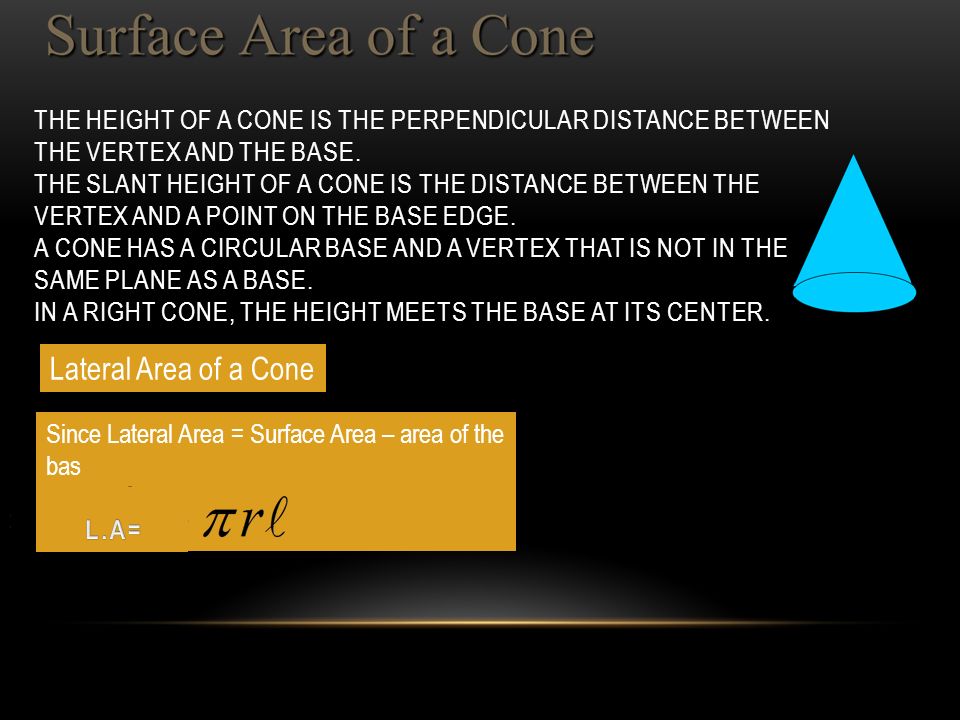 Surface Area of a Cone

THE HEIGHT OF A CONE IS THE PERPENDICULAR DISTANCE BETWEEN THE VERTEX AND THE BASE.
THE SLANT HEIGHT OF A CONE IS THE DISTANCE BETWEEN THE VERTEX AND A POINT ON THE BASE EDGE.
A CONE HAS A CIRCULAR BASE AND A VERTEX THAT IS NOT IN THE SAME PLANE AS A BASE.
IN A RIGHT CONE, THE HEIGHT MEETS THE BASE AT ITS CENTER.

Lateral Area of a Cone

Since Lateral Area = Surface Area – area of the bas

L.A= $\pi r \ell$